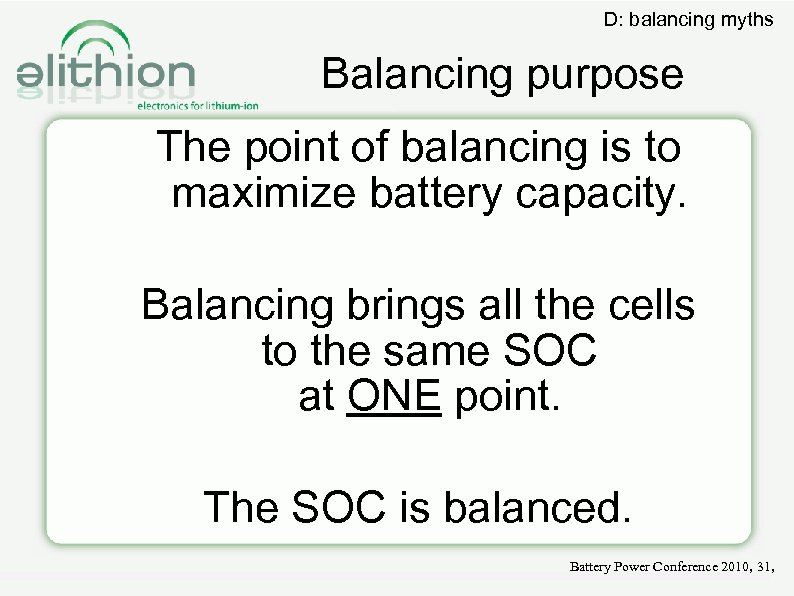 D: balancing myths

elithion
electronics for lithium-ion

Balancing purpose

The point of balancing is to maximize battery capacity.

Balancing brings all the cells to the same SOC at ONE point.

The SOC is balanced.

Battery Power Conference 2010, 31,